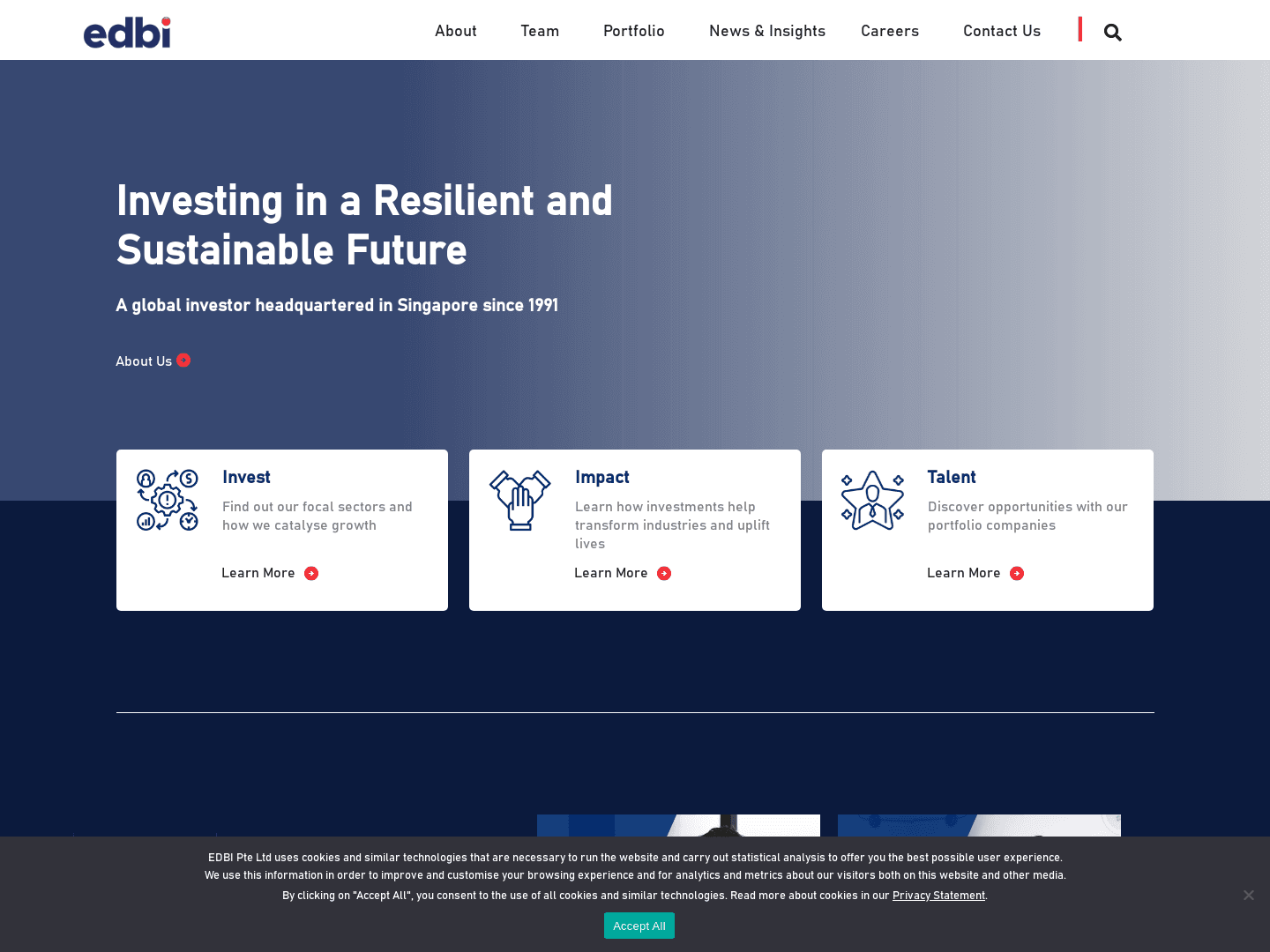 edbi

About Team Portfolio News & Insights Careers Contact Us

Investing in a Resilient and Sustainable Future

A global investor headquartered in Singapore since 1991

About Us

Invest

Find out our focal sectors and how we catalyse growth

Learn More

Impact

Learn how investments help transform industries and uplift lives

Learn More

Talent

Discover opportunities with our portfolio companies

Learn More

EDBI Pte Ltd uses cookies and similar technologies that are necessary to run the website and carry out statistical analysis to offer you the best possible user experience. We use this information in order to improve and customise your browsing experience and for analytics and metrics about our visitors both on this website and other media.

By clicking on "Accept All", you consent to the use of all cookies and similar technologies. Read more about cookies in our Privacy Statement.

Accept All